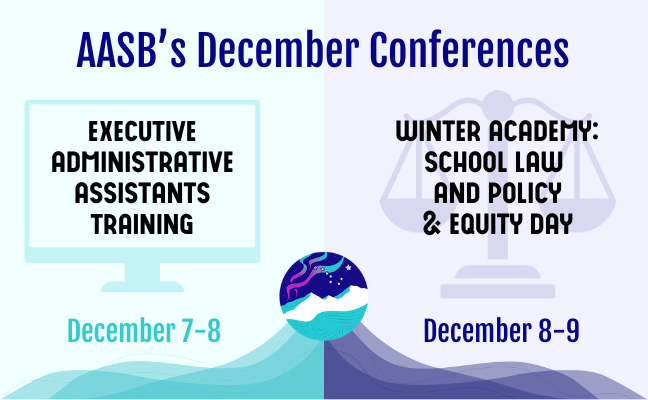 AASB's December Conferences

EXECUTIVE ADMINISTRATIVE ASSISTANTS TRAINING

December 7-8

WINTER ACADEMY: SCHOOL LAW AND POLICY & EQUITY DAY

December 8-9